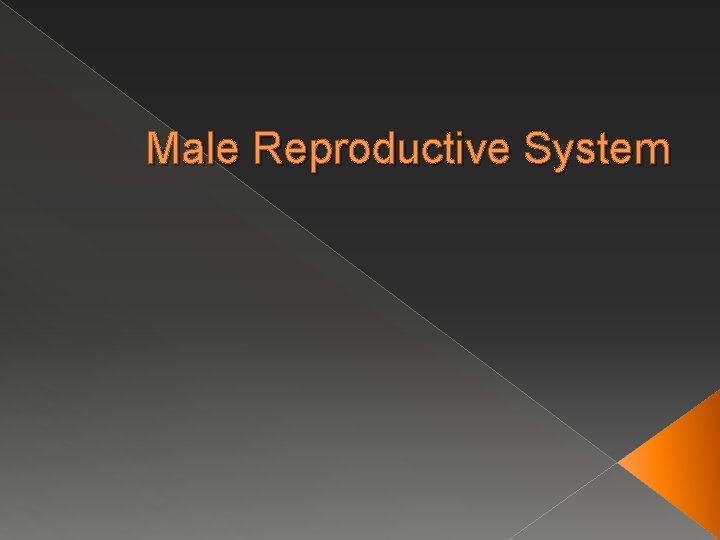 Male Reproductive System